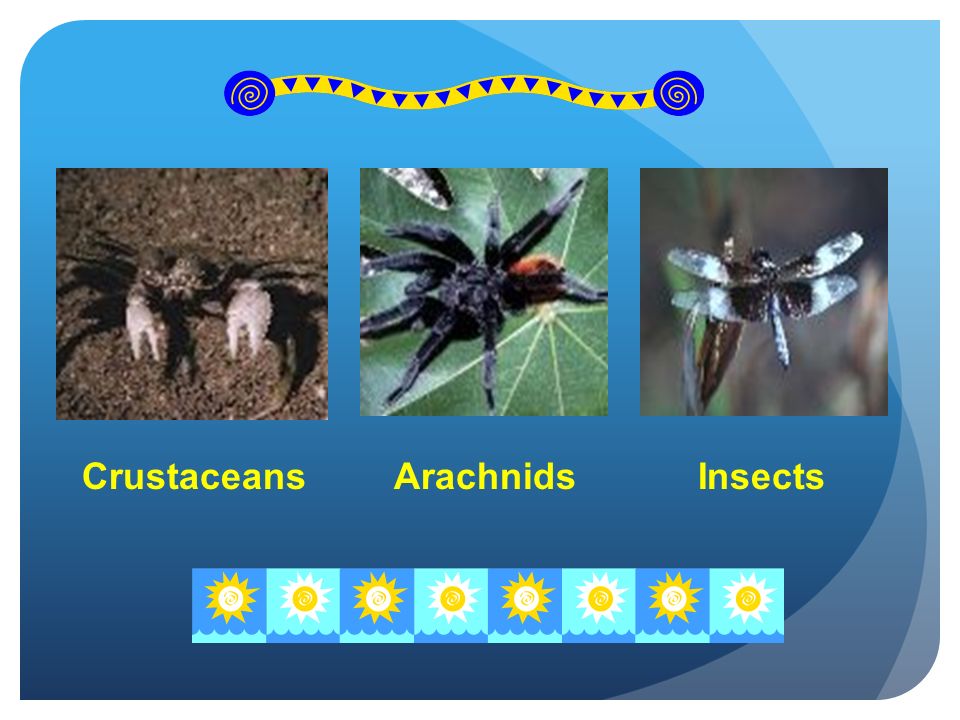 Crustaceans Arachnids Insects